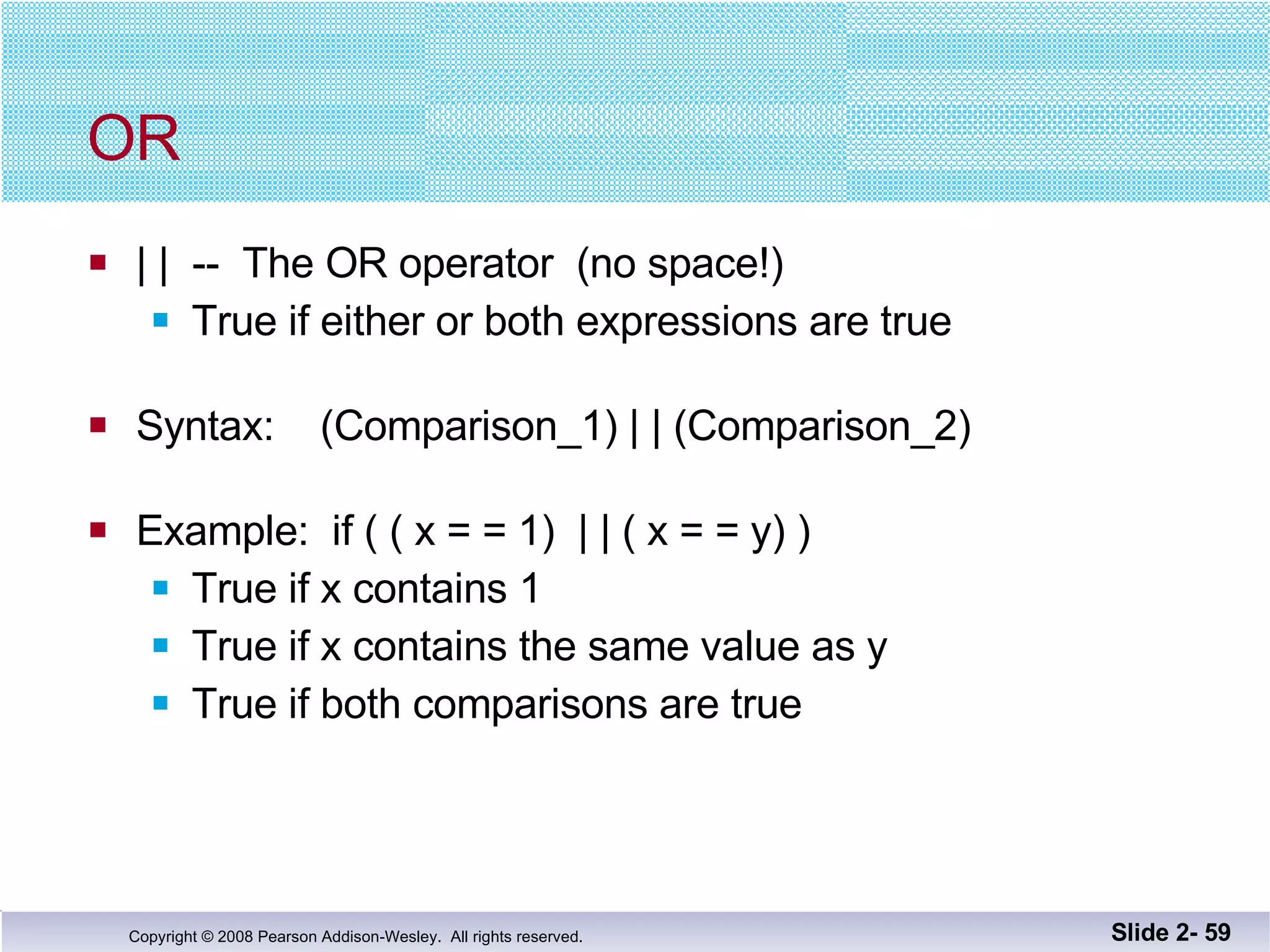 OR

- | | -- The OR operator (no space!)
  - True if either or both expressions are true

- Syntax: (Comparison_1) | | (Comparison_2)

- Example: if ( ( x = = 1) | | ( x = = y) )
  - True if x contains 1
  - True if x contains the same value as y
  - True if both comparisons are true

Copyright © 2008 Pearson Addison-Wesley. All rights reserved.

Slide 2- 59